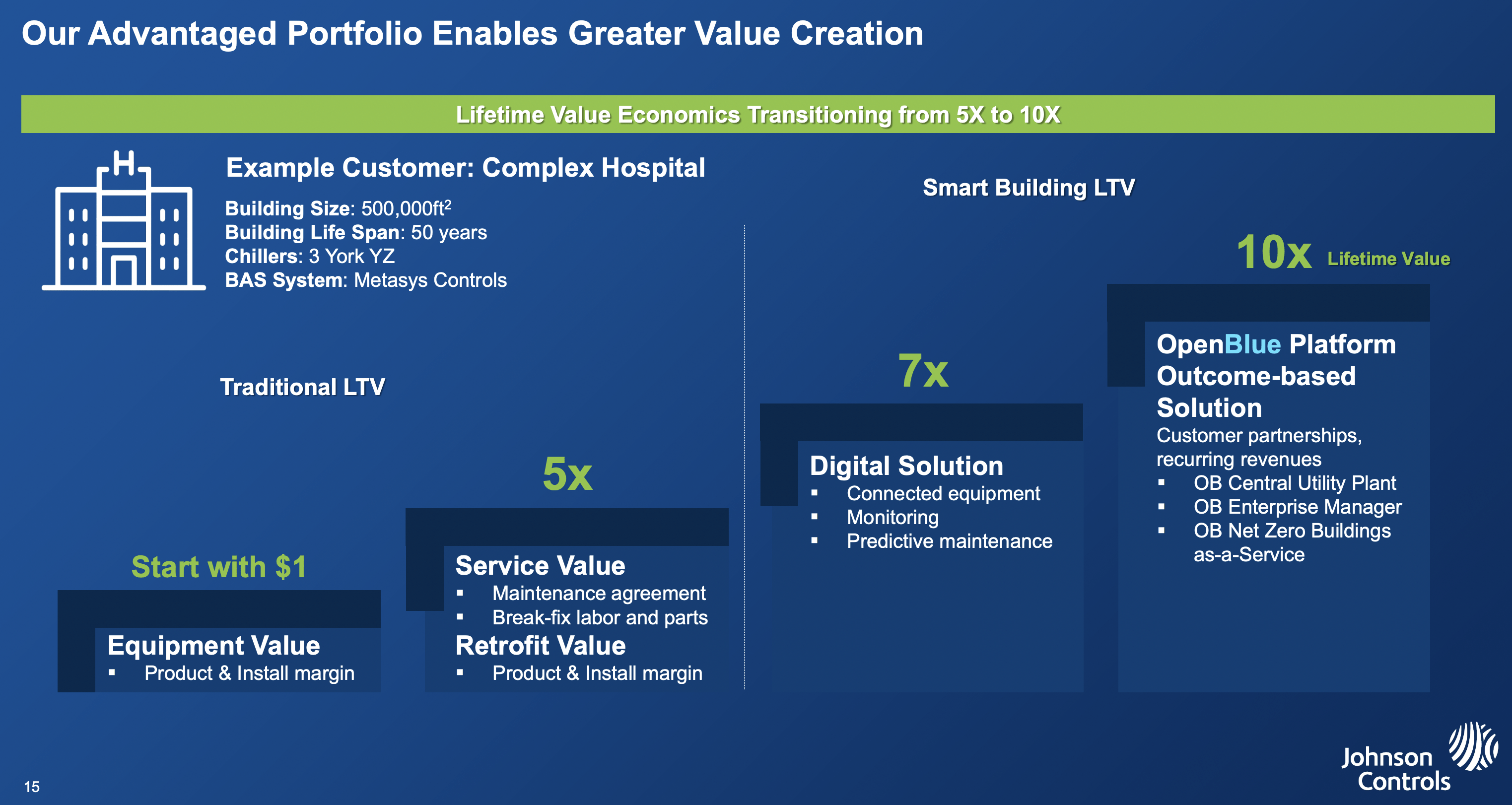 Our Advantaged Portfolio Enables Greater Value Creation

Lifetime Value Economics Transitioning from 5X to 10X

H

Example Customer: Complex Hospital

Building Size: 500,000ft$^2$
Building Life Span: 50 years
Chillers: 3 York YZ
BAS System: Metasys Controls

Traditional LTV

Start with $1

Equipment Value
▪ Product & Install margin

5x

Service Value
▪ Maintenance agreement
▪ Break-fix labor and parts

Retrofit Value
▪ Product & Install margin

Smart Building LTV

7x

Digital Solution
▪ Connected equipment
▪ Monitoring
▪ Predictive maintenance

10x Lifetime Value

OpenBlue Platform Outcome-based Solution
Customer partnerships, recurring revenues
▪ OB Central Utility Plant
▪ OB Enterprise Manager
▪ OB Net Zero Buildings as-a-Service

15

Johnson Controls